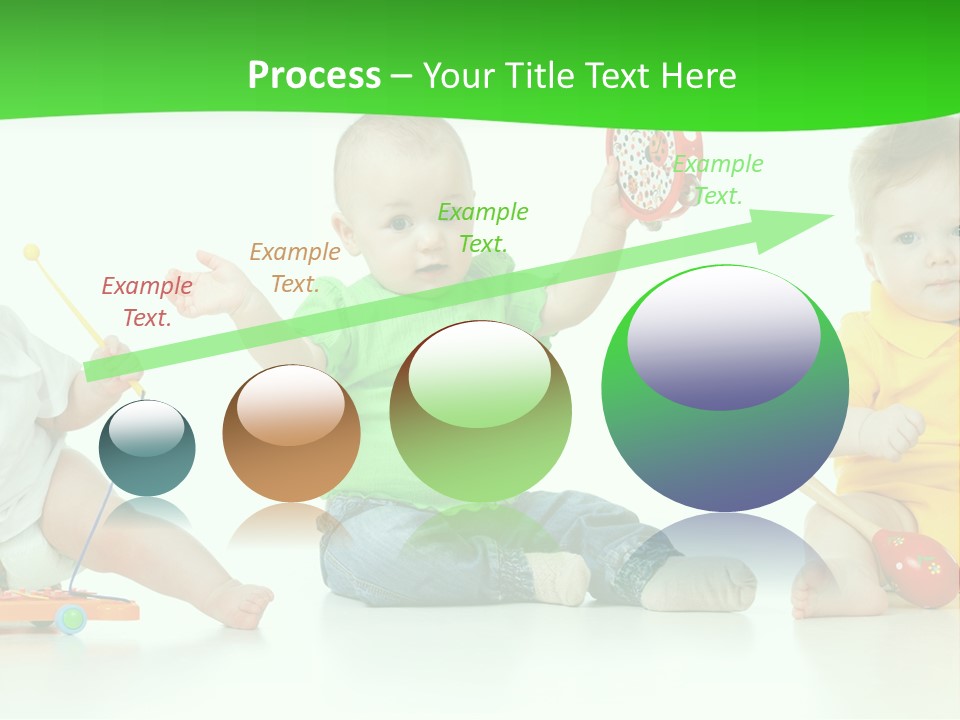 Process – Your Title Text Here

Example Text.

Example Text.

Example Text.

Example Text.